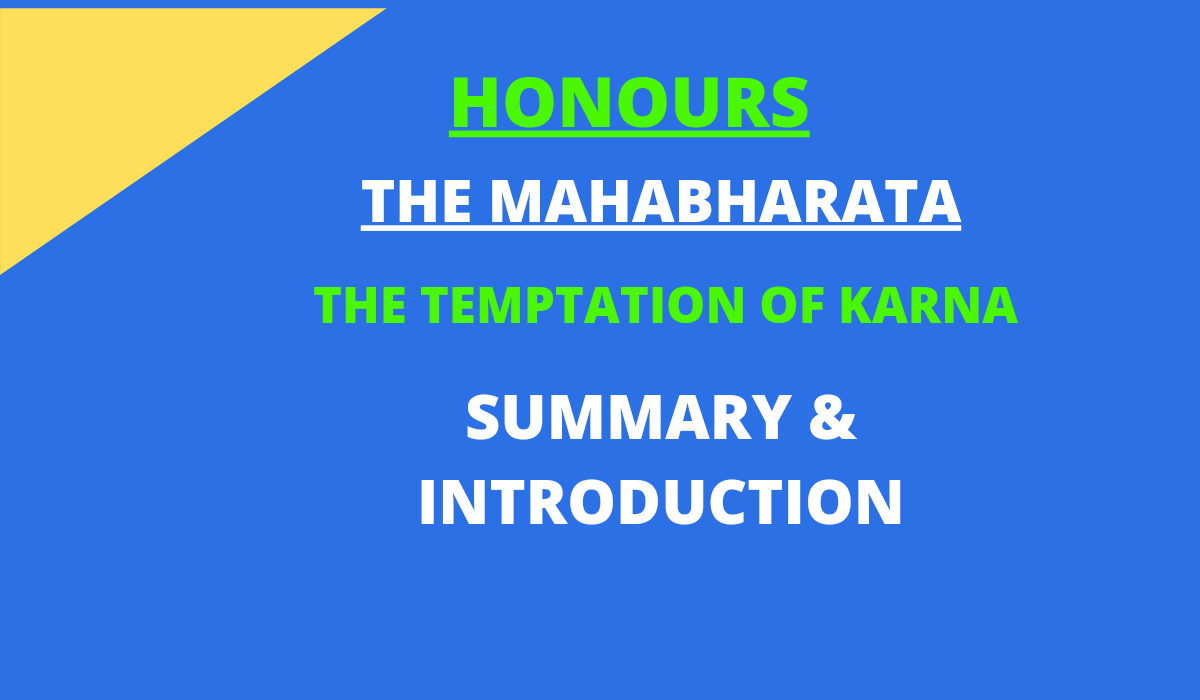 HONOURS

THE MAHABHARATA

THE TEMPTATION OF KARNA

SUMMARY & INTRODUCTION